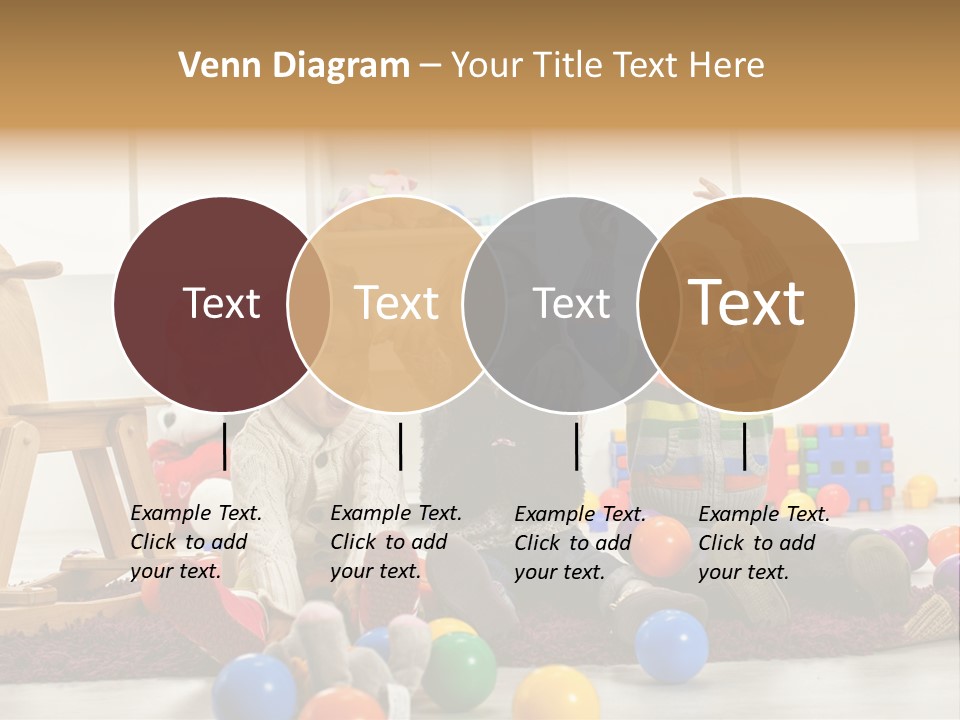 Venn Diagram – Your Title Text Here

Text

Text

Text

Text

Example Text. Click to add your text.

Example Text. Click to add your text.

Example Text. Click to add your text.

Example Text. Click to add your text.